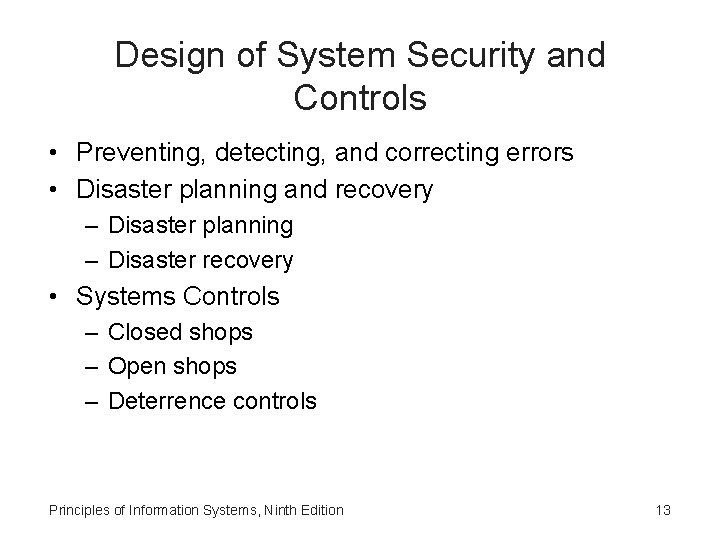 Design of System Security and Controls

• Preventing, detecting, and correcting errors
• Disaster planning and recovery
– Disaster planning
– Disaster recovery
• Systems Controls
– Closed shops
– Open shops
– Deterrence controls

Principles of Information Systems, Ninth Edition

13